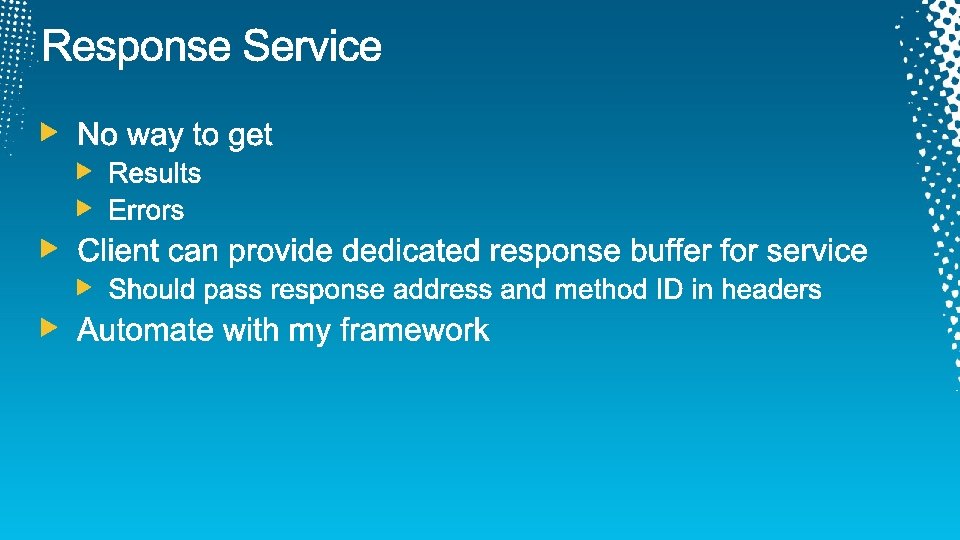 Response Service

No way to get

Results

Errors

Client can provide dedicated response buffer for service

Should pass response address and method ID in headers

Automate with my framework